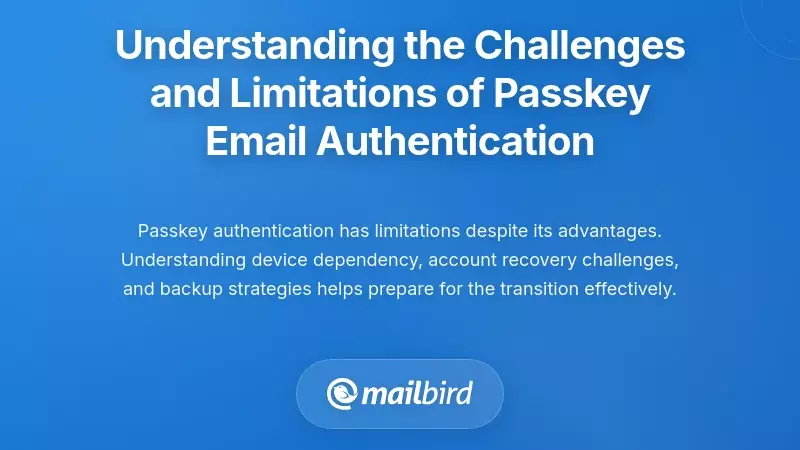 Understanding the Challenges and Limitations of Passkey Email Authentication

Passkey authentication has limitations despite its advantages. Understanding device dependency, account recovery challenges, and backup strategies helps prepare for the transition effectively.

mailbird